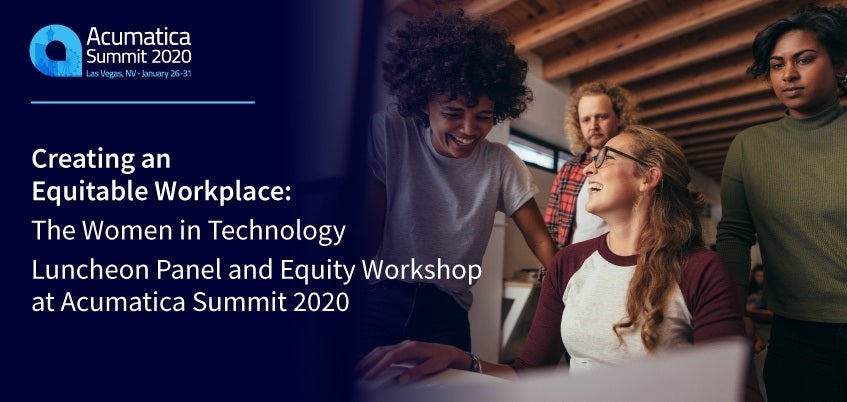 Acumatica Summit 2020
Las Vegas, NV · January 26-31

Creating an Equitable Workplace:
The Women in Technology Luncheon Panel and Equity Workshop at Acumatica Summit 2020